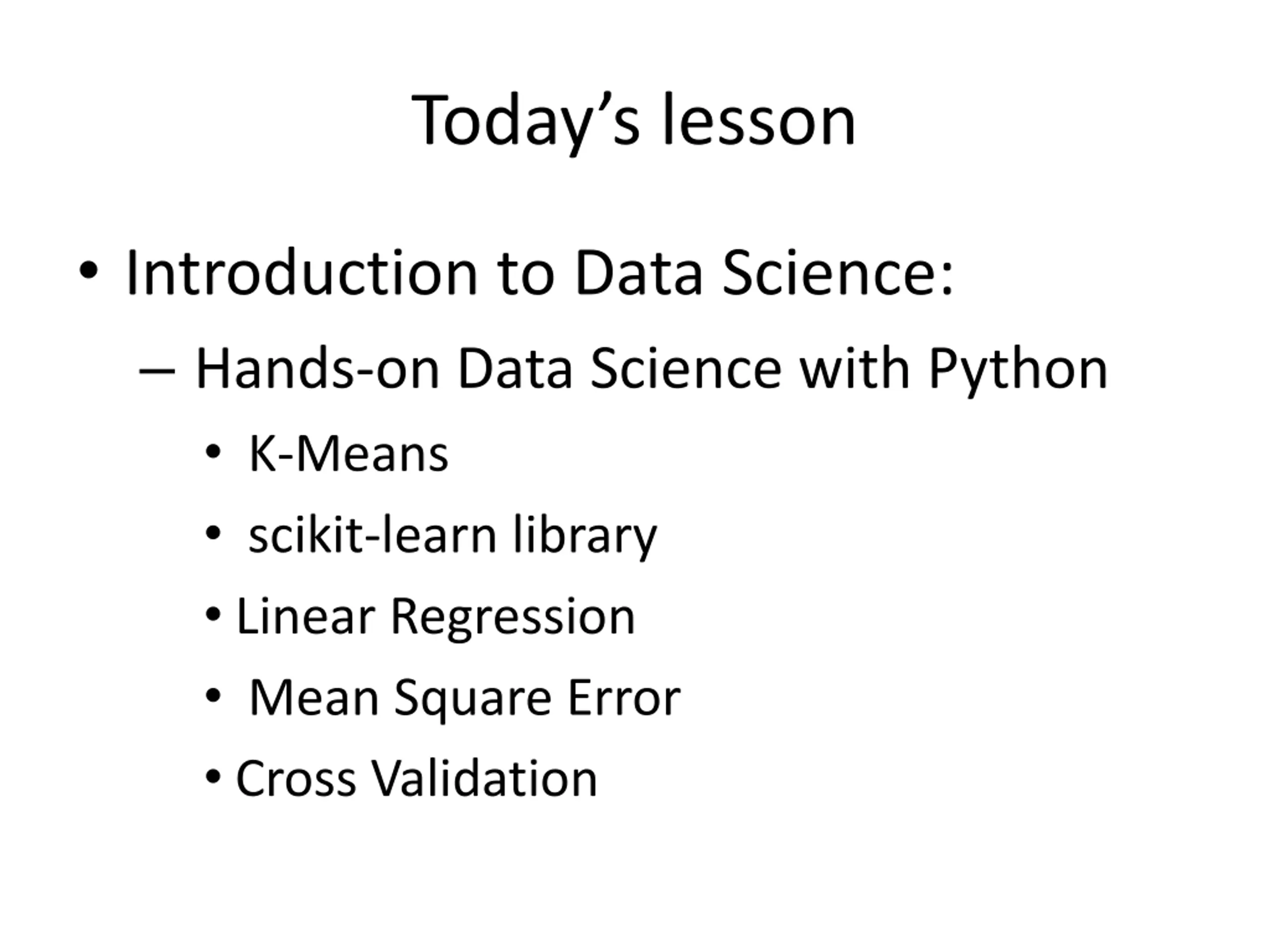 Today’s lesson

• Introduction to Data Science:
– Hands-on Data Science with Python
• K-Means
• scikit-learn library
• Linear Regression
• Mean Square Error
• Cross Validation